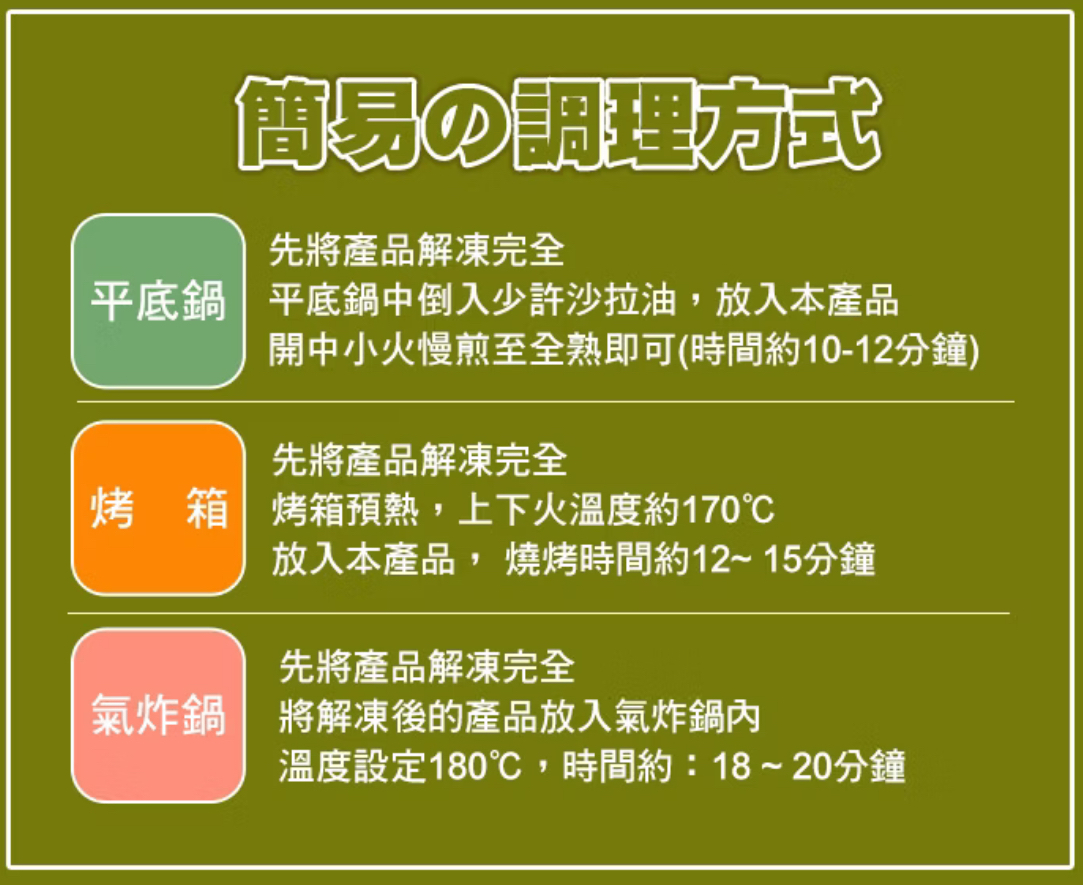 簡易の調理方式

平底鍋

先將產品解凍完全
平底鍋中倒入少許沙拉油，放入本產品
開中小火慢煎至全熟即可(時間約10-12分鐘)

烤　箱

先將產品解凍完全
烤箱預熱，上下火溫度約170℃
放入本產品， 燒烤時間約12~ 15分鐘

氣炸鍋

先將產品解凍完全
將解凍後的產品放入氣炸鍋內
溫度設定180℃，時間約：18 ~ 20分鐘